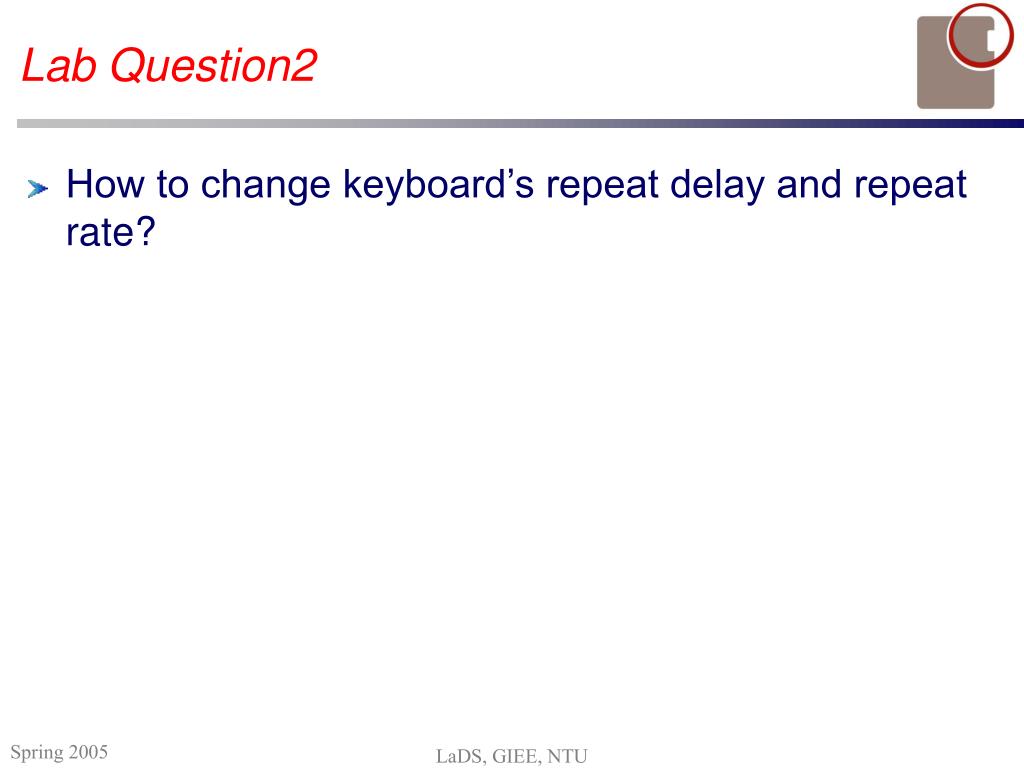 Lab Question2

How to change keyboard’s repeat delay and repeat rate?

Spring 2005

LaDS, GIEE, NTU